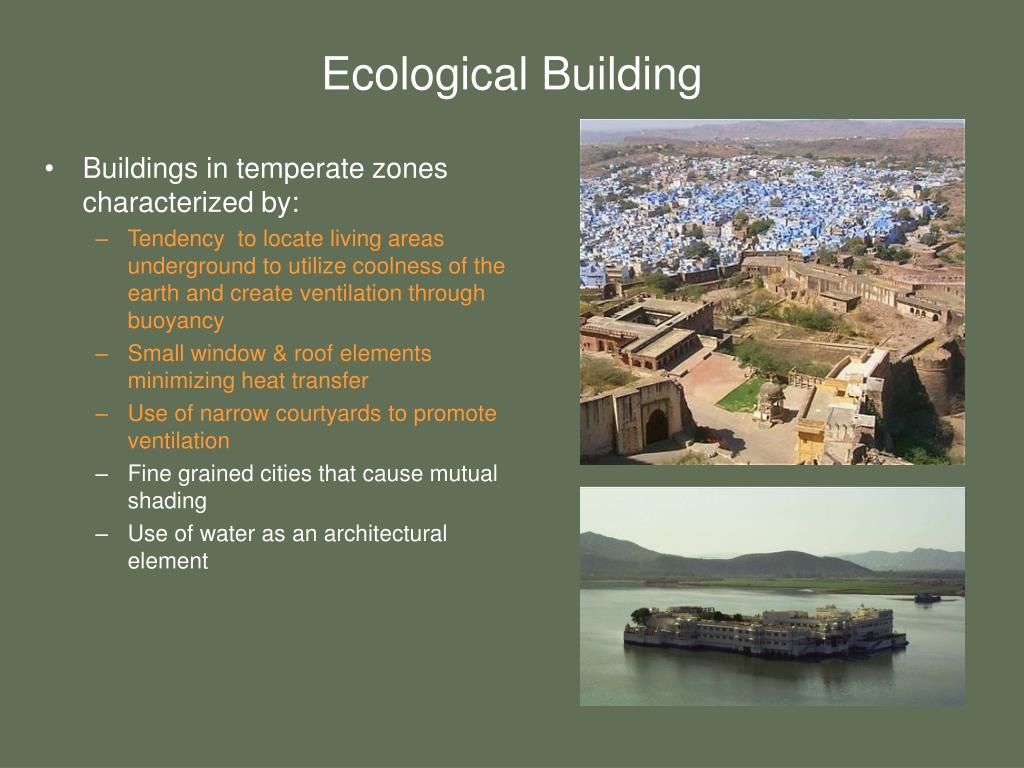 Ecological Building

• Buildings in temperate zones characterized by:
  – Tendency to locate living areas underground to utilize coolness of the earth and create ventilation through buoyancy
  – Small window & roof elements minimizing heat transfer
  – Use of narrow courtyards to promote ventilation
  – Fine grained cities that cause mutual shading
  – Use of water as an architectural element